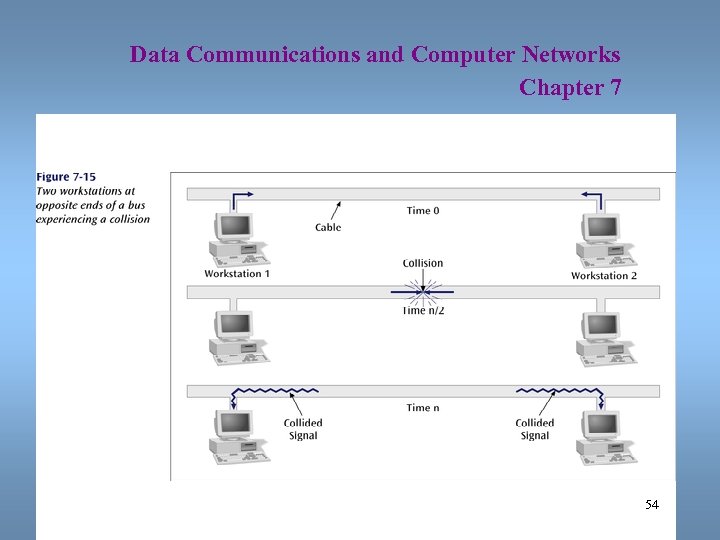 Data Communications and Computer Networks
Chapter 7

Figure 7-15
Two workstations at opposite ends of a bus experiencing a collision

Time 0
Cable
Workstation 1
Workstation 2
Collision
Time n/2
Time n
Collided Signal
Collided Signal

54